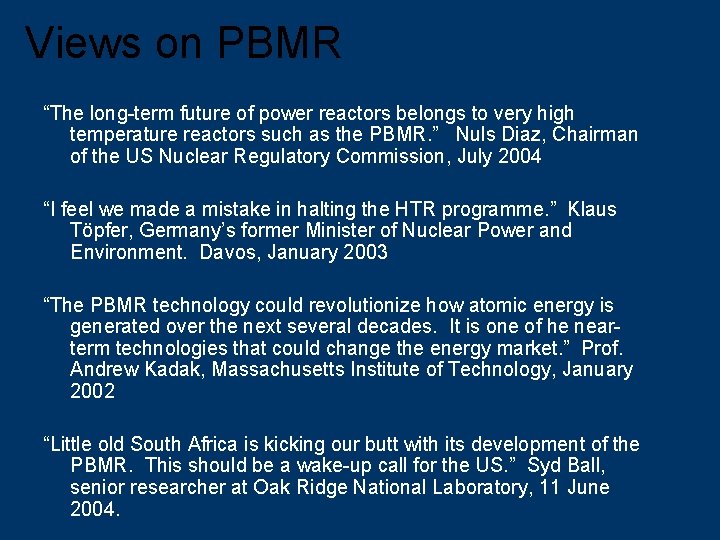 Views on PBMR

“The long-term future of power reactors belongs to very high temperature reactors such as the PBMR.” Nuls Diaz, Chairman of the US Nuclear Regulatory Commission, July 2004

“I feel we made a mistake in halting the HTR programme.” Klaus Töpfer, Germany’s former Minister of Nuclear Power and Environment. Davos, January 2003

“The PBMR technology could revolutionize how atomic energy is generated over the next several decades. It is one of he near-term technologies that could change the energy market.” Prof. Andrew Kadak, Massachusetts Institute of Technology, January 2002

“Little old South Africa is kicking our butt with its development of the PBMR. This should be a wake-up call for the US.” Syd Ball, senior researcher at Oak Ridge National Laboratory, 11 June 2004.